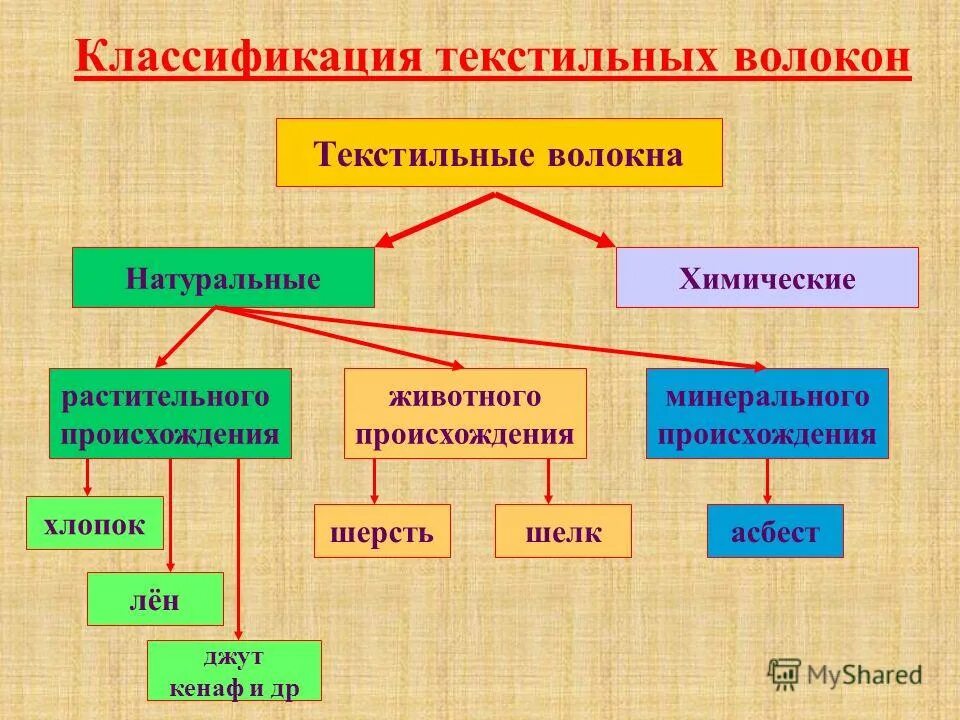 Классификация текстильных волокон

Текстильные волокна

Натуральные

Химические

растительного происхождения

животного происхождения

минерального происхождения

хлопок

лён

джут кенаф и др

шерсть

шелк

асбест

MyShared